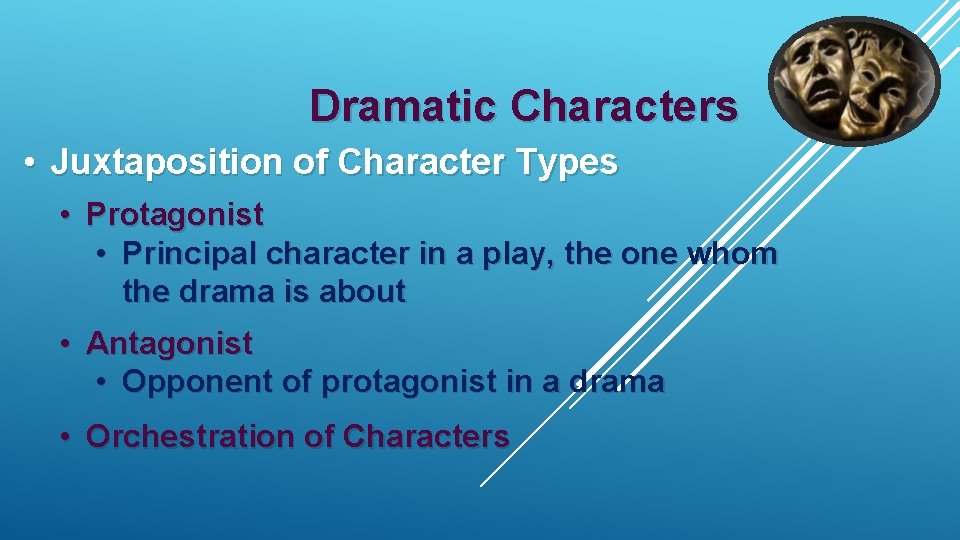 Dramatic Characters

• Juxtaposition of Character Types
  • Protagonist
    • Principal character in a play, the one whom the drama is about
  • Antagonist
    • Opponent of protagonist in a drama
  • Orchestration of Characters